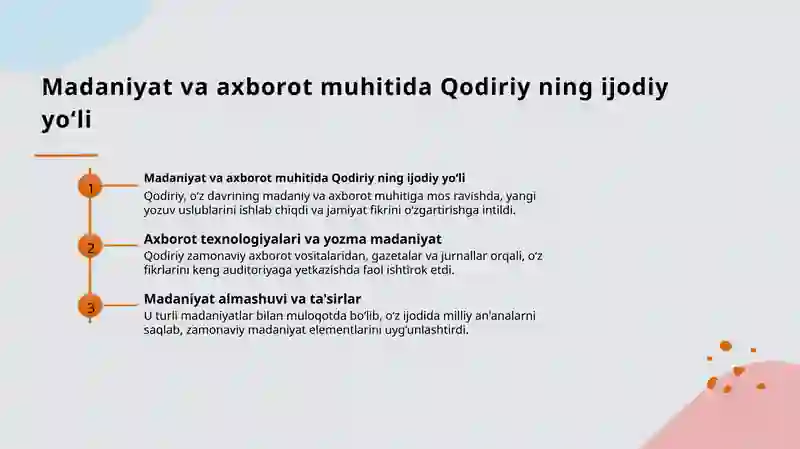 Madaniyat va axborot muhitida Qodiriy ning ijodiy yo‘li

1

Madaniyat va axborot muhitida Qodiriy ning ijodiy yo‘li

Qodiriy, o‘z davrining madaniy va axborot muhitiga mos ravishda, yangi yozuv uslublarini ishlab chiqdi va jamiyat fikrini o‘zgartirishga intildi.

2

Axborot texnologiyalari va yozma madaniyat

Qodiriy zamonaviy axborot vositalaridan, gazetalar va jurnallar orqali, o‘z fikrlarini keng auditoriyaga yetkazishda faol ishtirok etdi.

3

Madaniyat almashuvi va ta'sirlar

U turli madaniyatlar bilan muloqotda bo‘lib, o‘z ijodida milliy an'analarni saqlab, zamonaviy madaniyat elementlarini uyg‘unlashtirdi.